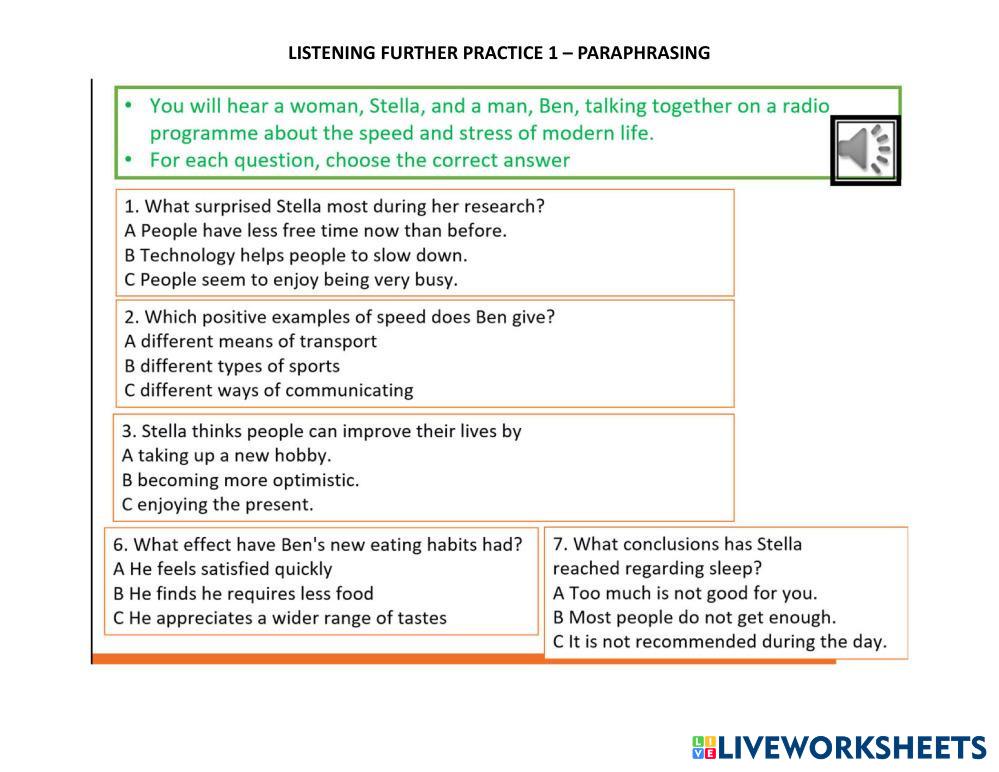 LISTENING FURTHER PRACTICE 1 – PARAPHRASING

• You will hear a woman, Stella, and a man, Ben, talking together on a radio programme about the speed and stress of modern life.
• For each question, choose the correct answer

1. What surprised Stella most during her research?
A People have less free time now than before.
B Technology helps people to slow down.
C People seem to enjoy being very busy.

2. Which positive examples of speed does Ben give?
A different means of transport
B different types of sports
C different ways of communicating

3. Stella thinks people can improve their lives by
A taking up a new hobby.
B becoming more optimistic.
C enjoying the present.

6. What effect have Ben's new eating habits had?
A He feels satisfied quickly
B He finds he requires less food
C He appreciates a wider range of tastes

7. What conclusions has Stella reached regarding sleep?
A Too much is not good for you.
B Most people do not get enough.
C It is not recommended during the day.

LIVEWORKSHEETS